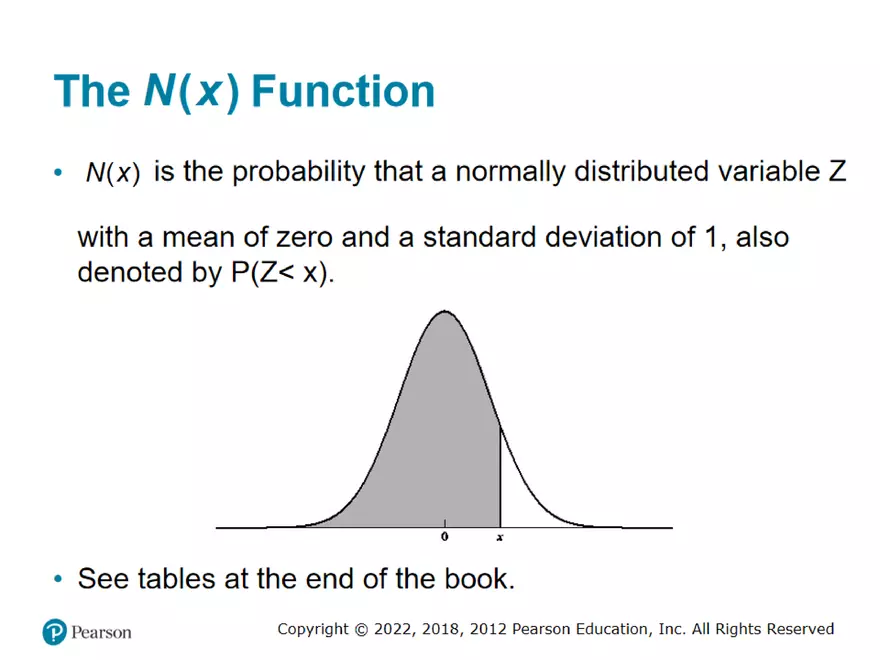 The $N(x)$ Function

• $N(x)$ is the probability that a normally distributed variable Z

with a mean of zero and a standard deviation of 1, also denoted by P(Z< x).

0
x

• See tables at the end of the book.

Pearson

Copyright © 2022, 2018, 2012 Pearson Education, Inc. All Rights Reserved